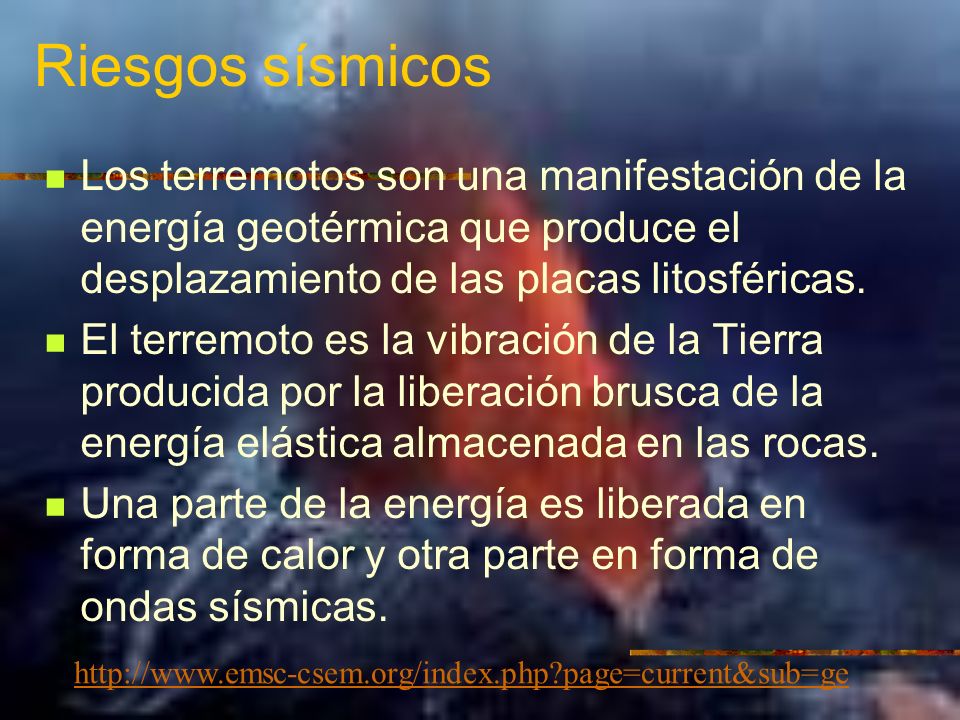 Riesgos sísmicos

Los terremotos son una manifestación de la energía geotérmica que produce el desplazamiento de las placas litosféricas.

El terremoto es la vibración de la Tierra producida por la liberación brusca de la energía elástica almacenada en las rocas.

Una parte de la energía es liberada en forma de calor y otra parte en forma de ondas sísmicas.

http://www.emsc-csem.org/index.php?page=current&sub=ge